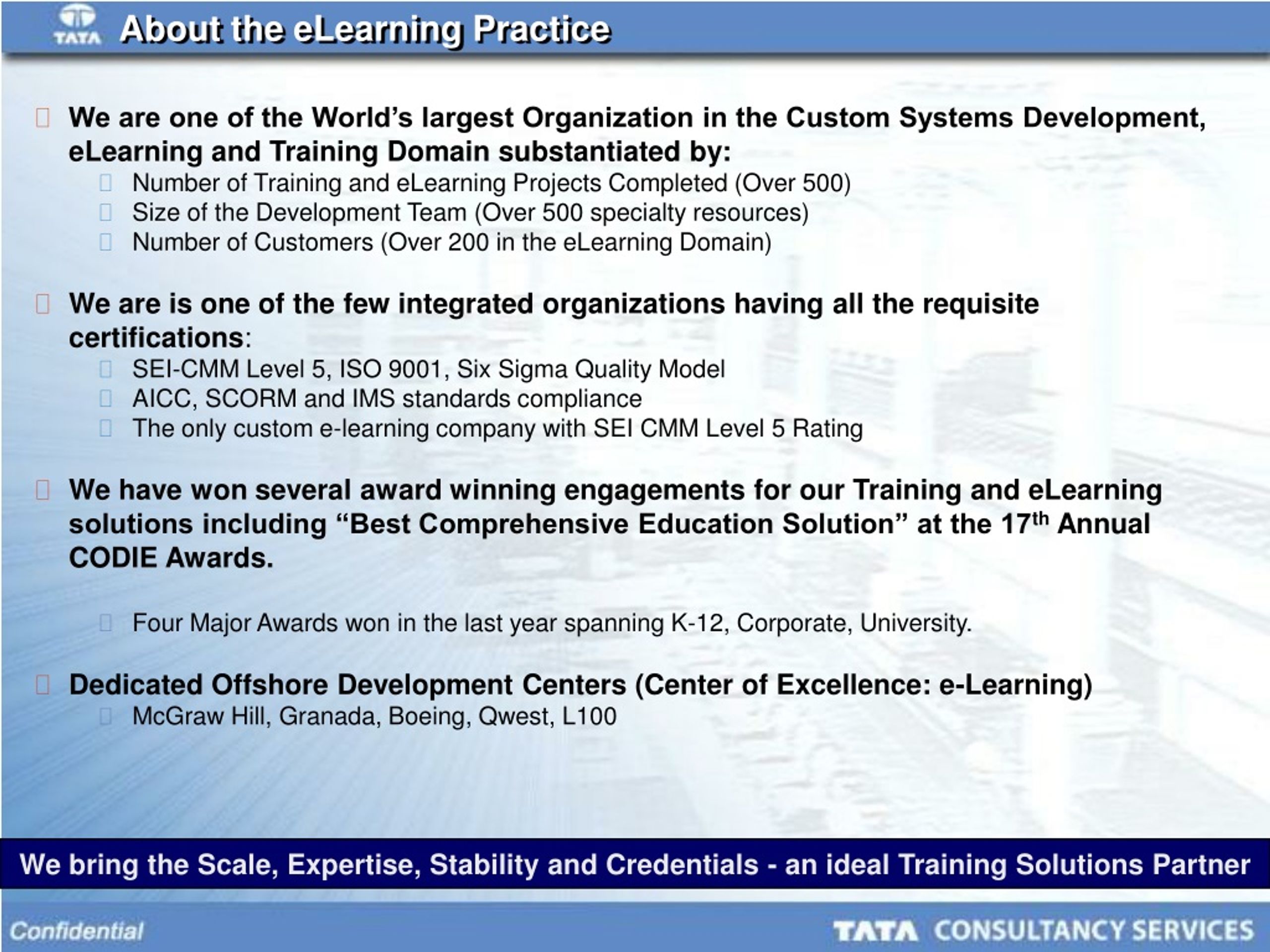 TATA About the eLearning Practice

We are one of the World's largest Organization in the Custom Systems Development, eLearning and Training Domain substantiated by:

Number of Training and eLearning Projects Completed (Over 500)

Size of the Development Team (Over 500 specialty resources)

Number of Customers (Over 200 in the eLearning Domain)

We are is one of the few integrated organizations having all the requisite certifications:

SEI-CMM Level 5, ISO 9001, Six Sigma Quality Model

AICC, SCORM and IMS standards compliance

The only custom e-learning company with SEI CMM Level 5 Rating

We have won several award winning engagements for our Training and eLearning solutions including "Best Comprehensive Education Solution" at the 17$^{th}$ Annual CODIE Awards.

Four Major Awards won in the last year spanning K-12, Corporate, University.

Dedicated Offshore Development Centers (Center of Excellence: e-Learning)

McGraw Hill, Granada, Boeing, Qwest, L100

We bring the Scale, Expertise, Stability and Credentials - an ideal Training Solutions Partner

Confidential

TATA CONSULTANCY SERVICES